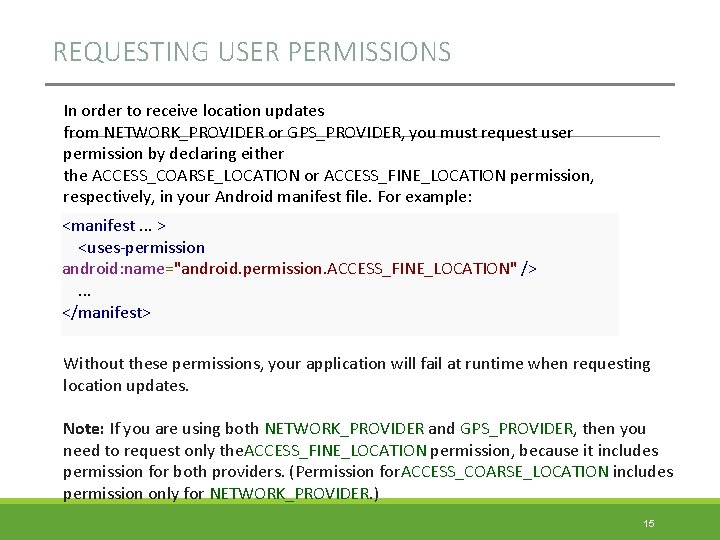 REQUESTING USER PERMISSIONS

In order to receive location updates from NETWORK_PROVIDER or GPS_PROVIDER, you must request user permission by declaring either the ACCESS_COARSE_LOCATION or ACCESS_FINE_LOCATION permission, respectively, in your Android manifest file. For example:

<manifest ... >
<uses-permission android:name="android.permission.ACCESS_FINE_LOCATION" />
...
</manifest>

Without these permissions, your application will fail at runtime when requesting location updates.

Note: If you are using both NETWORK_PROVIDER and GPS_PROVIDER, then you need to request only theACCESS_FINE_LOCATION permission, because it includes permission for both providers. (Permission forACCESS_COARSE_LOCATION includes permission only for NETWORK_PROVIDER.)

15